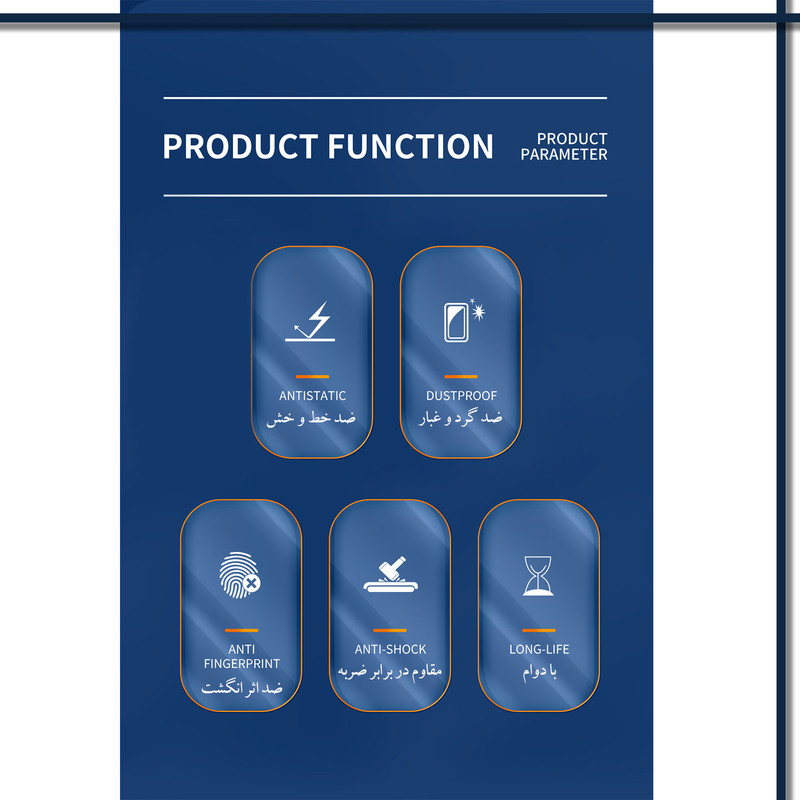 PRODUCT FUNCTION

PRODUCT PARAMETER

ANTISTATIC
ضد خط و خش

DUSTPROOF
ضد گرد و غبار

ANTI FINGERPRINT
ضد اثر انگشت

ANTI-SHOCK
مقاوم در برابر ضربه

LONG-LIFE
با دوام